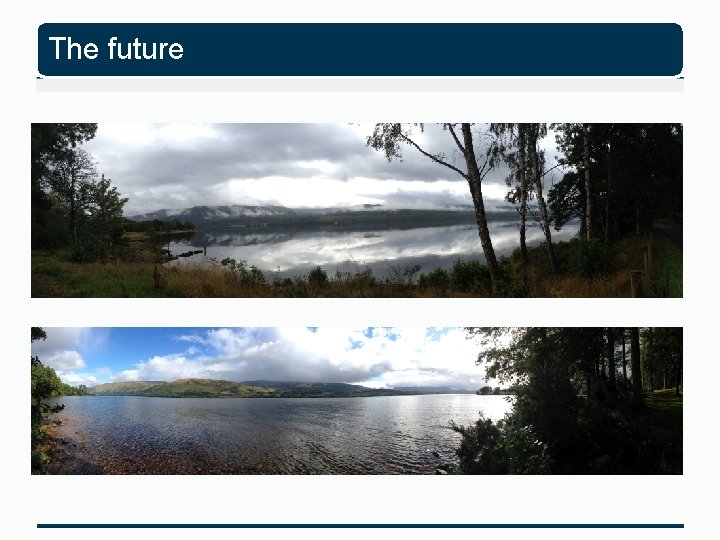 The future